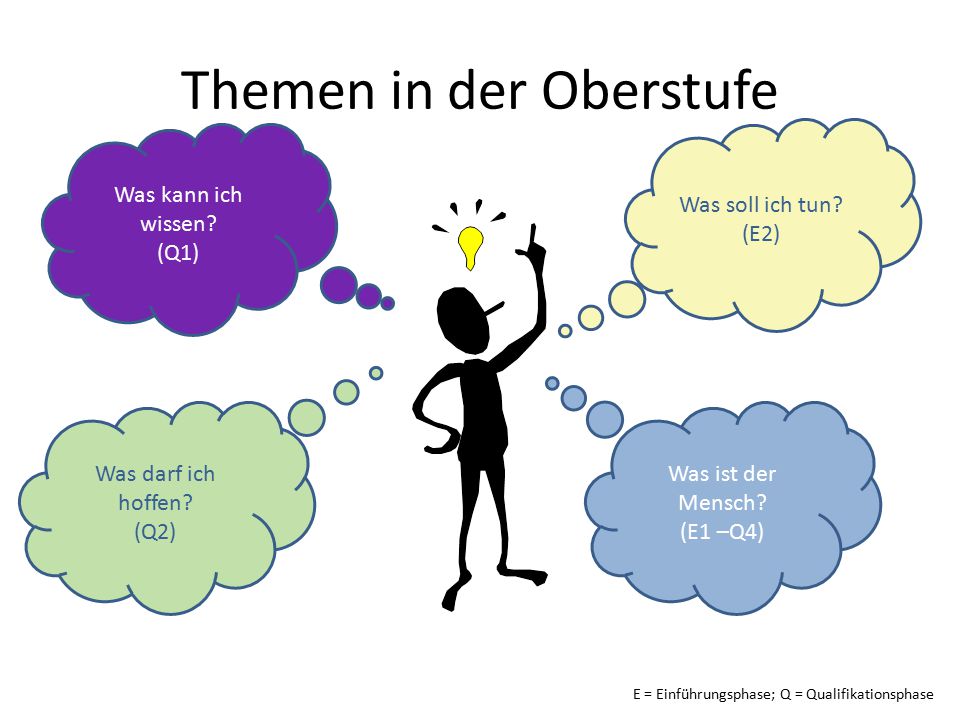 Themen in der Oberstufe

Was kann ich wissen? (Q1)

Was soll ich tun? (E2)

Was darf ich hoffen? (Q2)

Was ist der Mensch? (E1 –Q4)

E = Einführungsphase; Q = Qualifikationsphase